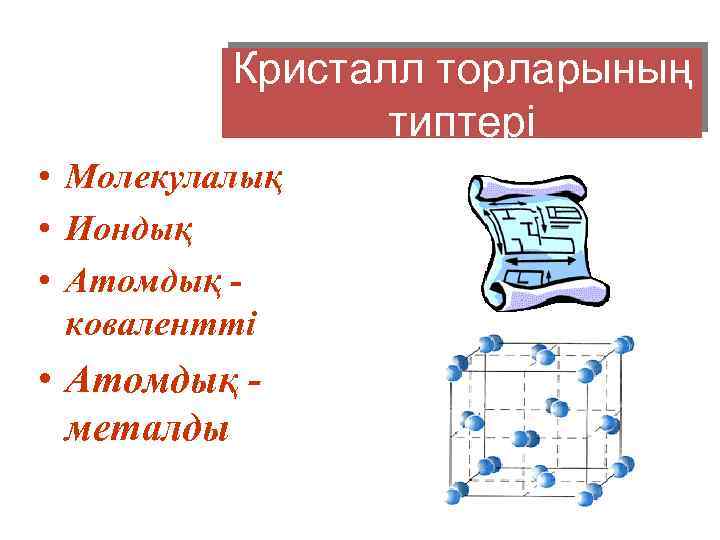 Кристалл торларының типтері

• Молекулалық
• Иондық
• Атомдық - ковалентті
• Атомдық - металды